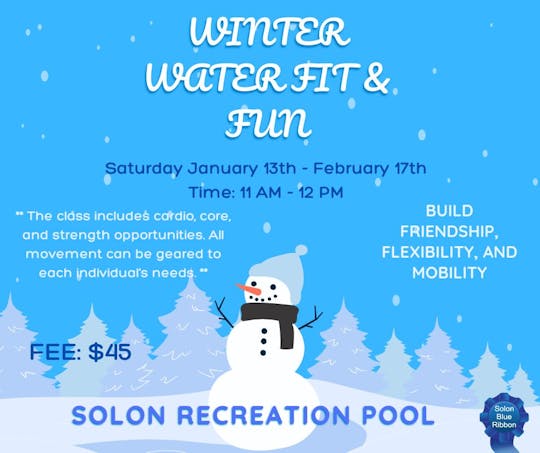 WINTER WATER FIT & FUN

Saturday January 13th - February 17th
Time: 11 AM - 12 PM

** The class includes cardio, core, and strength opportunities. All movement can be geared to each individual's needs. **

BUILD FRIENDSHIP, FLEXIBILITY, AND MOBILITY

FEE: $45

SOLON RECREATION POOL

Solon Blue Ribbon